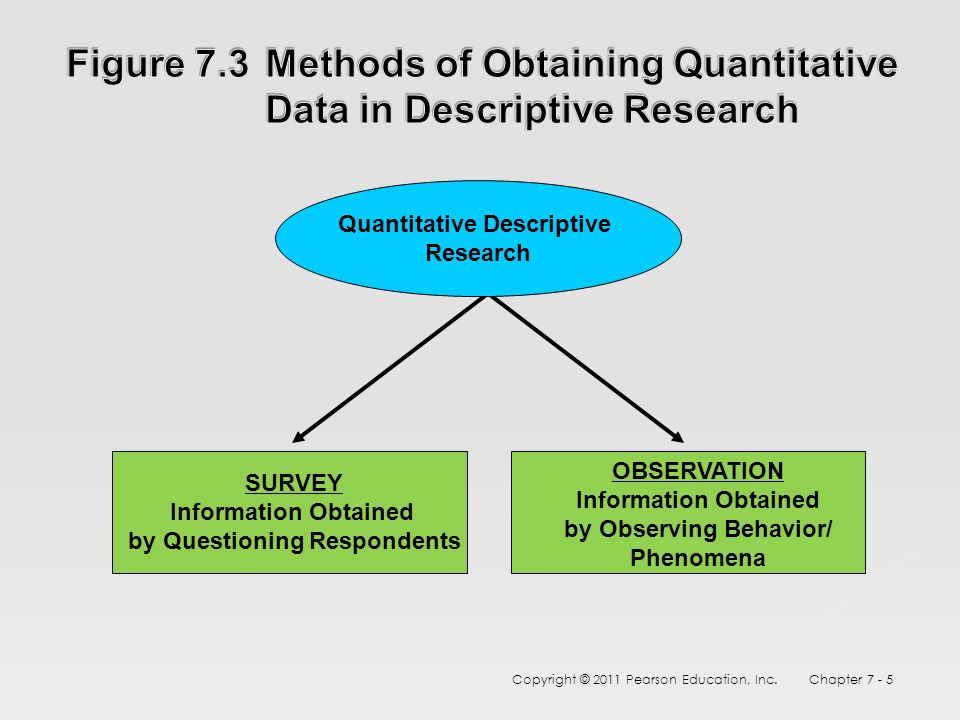 Figure 7.3 Methods of Obtaining Quantitative Data in Descriptive Research

Quantitative Descriptive Research

SURVEY
Information Obtained by Questioning Respondents

OBSERVATION
Information Obtained by Observing Behavior/ Phenomena

Copyright © 2011 Pearson Education, Inc. Chapter 7 - 5